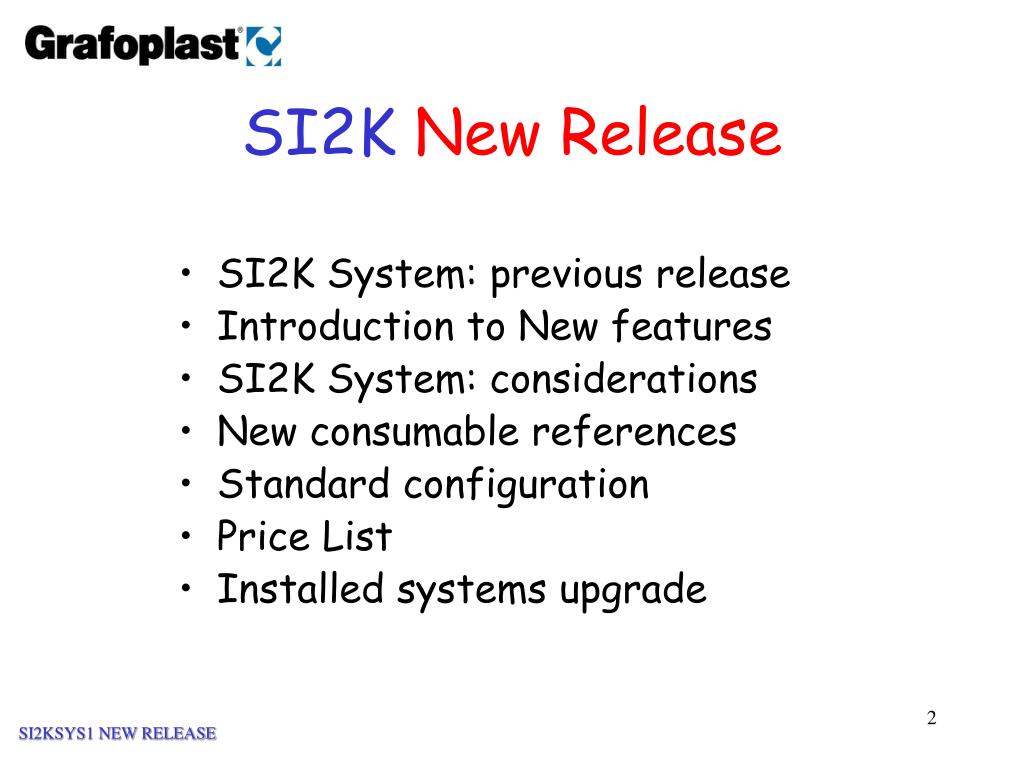 Grafoplast®

SI2K New Release

• SI2K System: previous release
• Introduction to New features
• SI2K System: considerations
• New consumable references
• Standard configuration
• Price List
• Installed systems upgrade

2

SI2KSYS1 NEW RELEASE